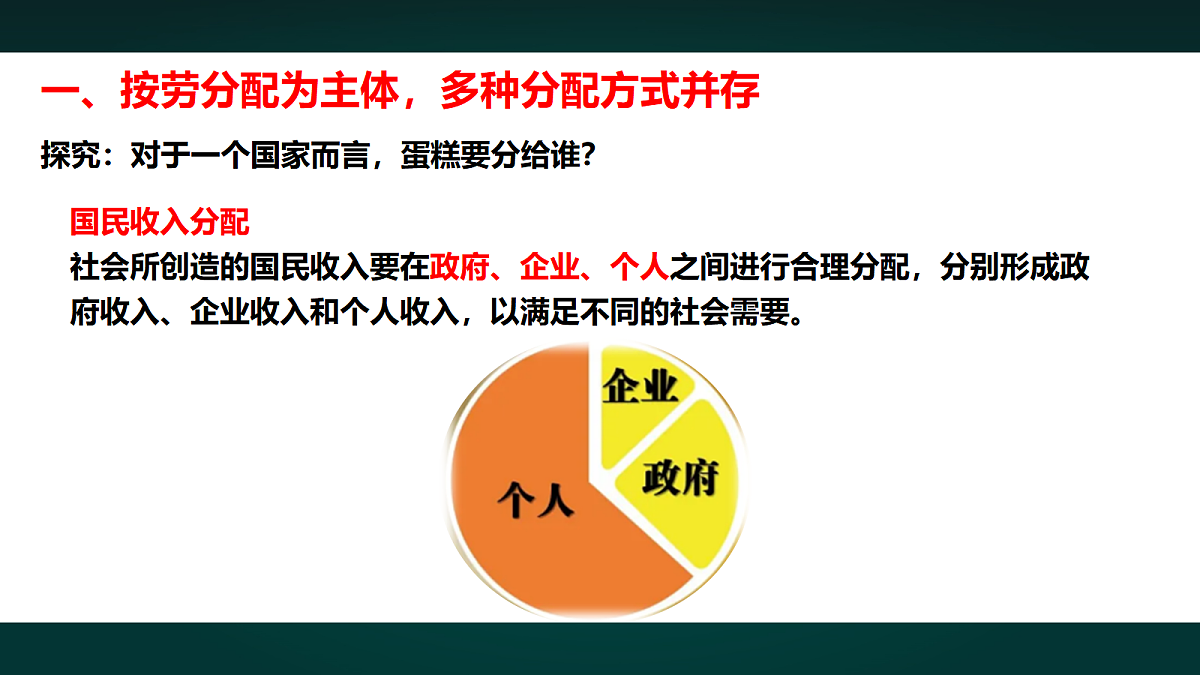 一、按劳分配为主体，多种分配方式并存

探究：对于一个国家而言，蛋糕要分给谁？

国民收入分配

社会所创造的国民收入要在政府、企业、个人之间进行合理分配，分别形成政府收入、企业收入和个人收入，以满足不同的社会需要。

企业

政府

个人